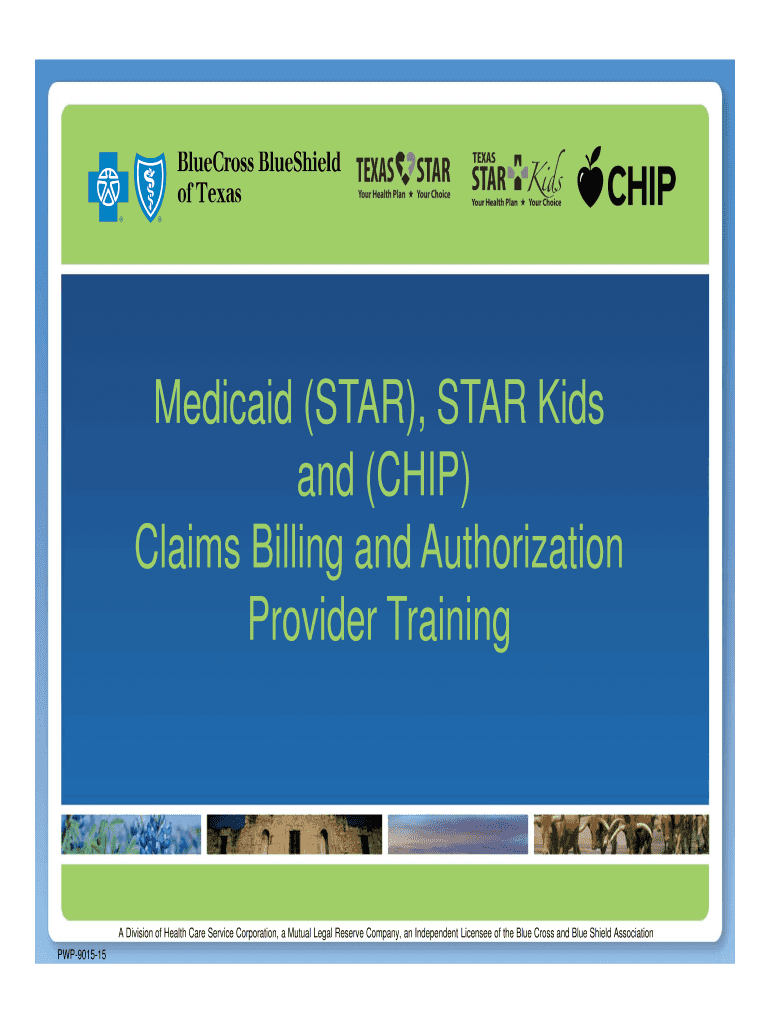 BlueCross BlueShield of Texas

TEXAS STAR
Your Health Plan ★ Your Choice

TEXAS STAR Kids
Your Health Plan ★ Your Choice

CHIP

Medicaid (STAR), STAR Kids and (CHIP)
Claims Billing and Authorization Provider Training

A Division of Health Care Service Corporation, a Mutual Legal Reserve Company, an Independent Licensee of the Blue Cross and Blue Shield Association

PWP-9015-15